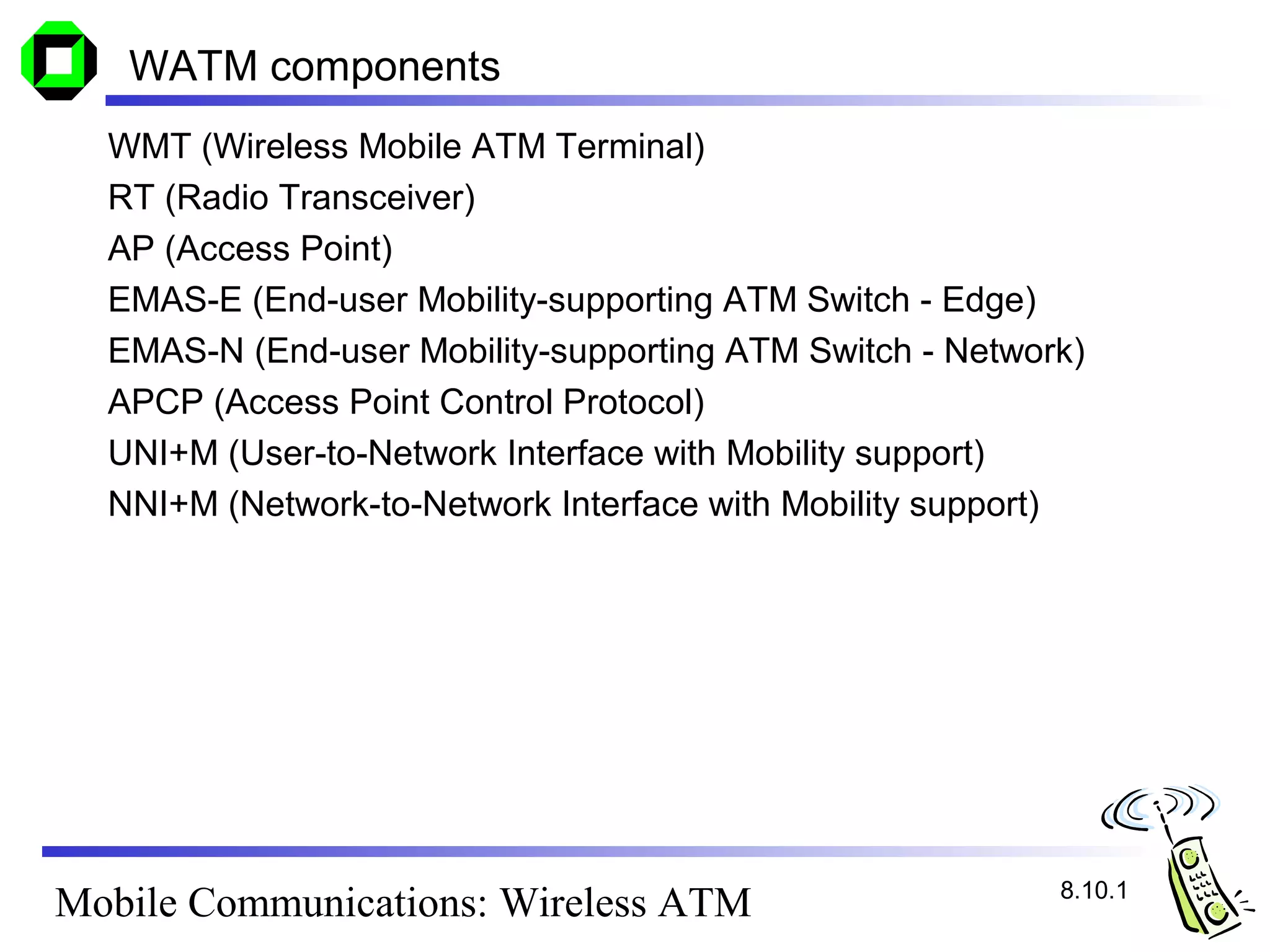 WATM components

WMT (Wireless Mobile ATM Terminal)

RT (Radio Transceiver)

AP (Access Point)

EMAS-E (End-user Mobility-supporting ATM Switch - Edge)

EMAS-N (End-user Mobility-supporting ATM Switch - Network)

APCP (Access Point Control Protocol)

UNI+M (User-to-Network Interface with Mobility support)

NNI+M (Network-to-Network Interface with Mobility support)

Mobile Communications: Wireless ATM

8.10.1